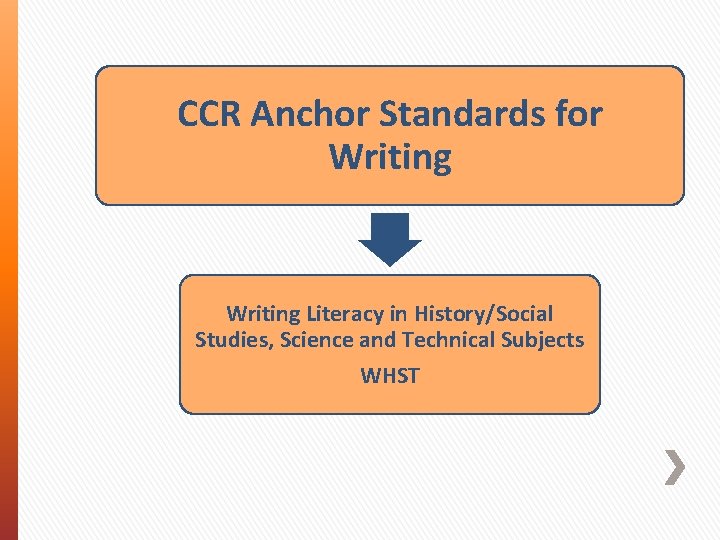 CCR Anchor Standards for Writing

Writing Literacy in History/Social Studies, Science and Technical Subjects

WHST